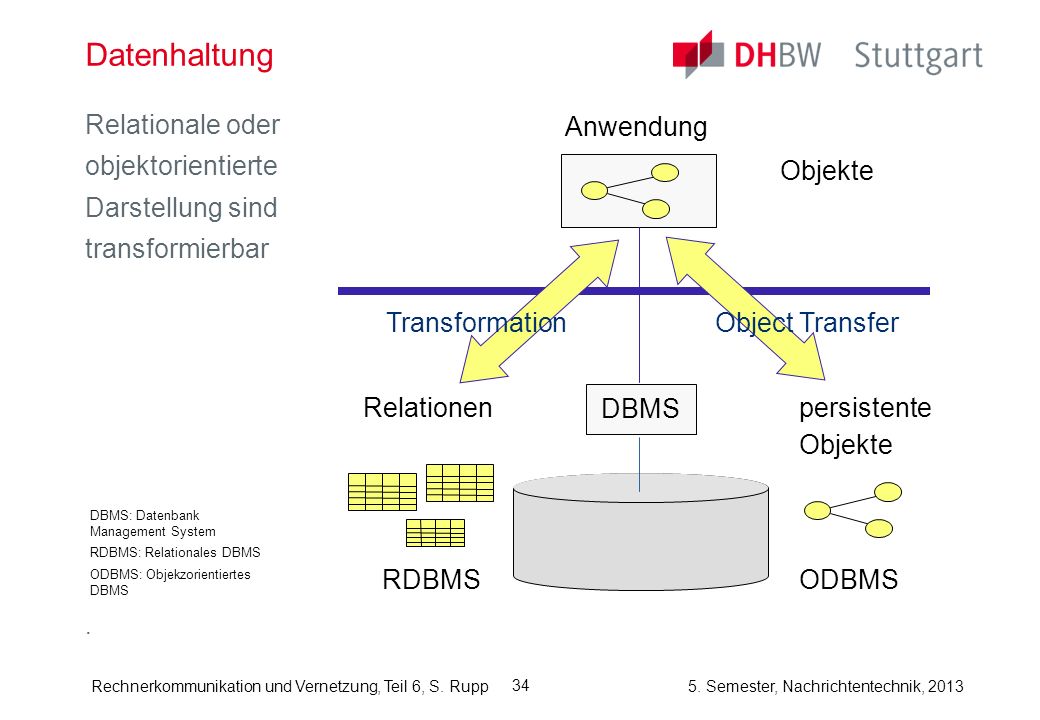 Datenhaltung

DHBW Stuttgart

Relationale oder objektorientierte Darstellung sind transformierbar

Anwendung

Objekte

Transformation

Object Transfer

Relationen

DBMS

persistente Objekte

RDBMS

ODBMS

DBMS: Datenbank Management System

RDBMS: Relationales DBMS

ODBMS: Objekzorientiertes DBMS

.

Rechnerkommunikation und Vernetzung, Teil 6, S. Rupp

34

5. Semester, Nachrichtentechnik, 2013